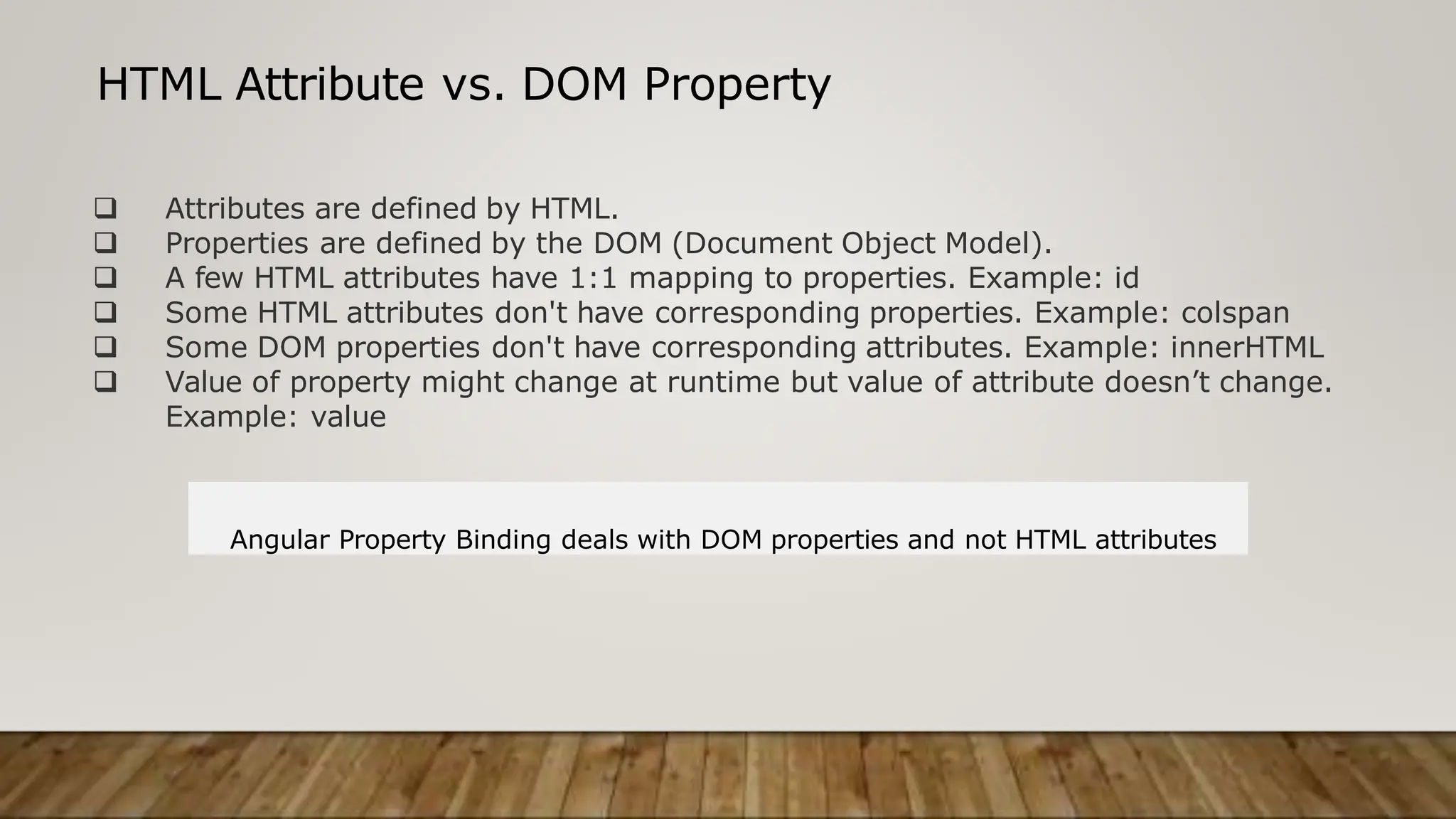 HTML Attribute vs. DOM Property

❑ Attributes are defined by HTML.
❑ Properties are defined by the DOM (Document Object Model).
❑ A few HTML attributes have 1:1 mapping to properties. Example: id
❑ Some HTML attributes don't have corresponding properties. Example: colspan
❑ Some DOM properties don't have corresponding attributes. Example: innerHTML
❑ Value of property might change at runtime but value of attribute doesn’t change. Example: value

Angular Property Binding deals with DOM properties and not HTML attributes